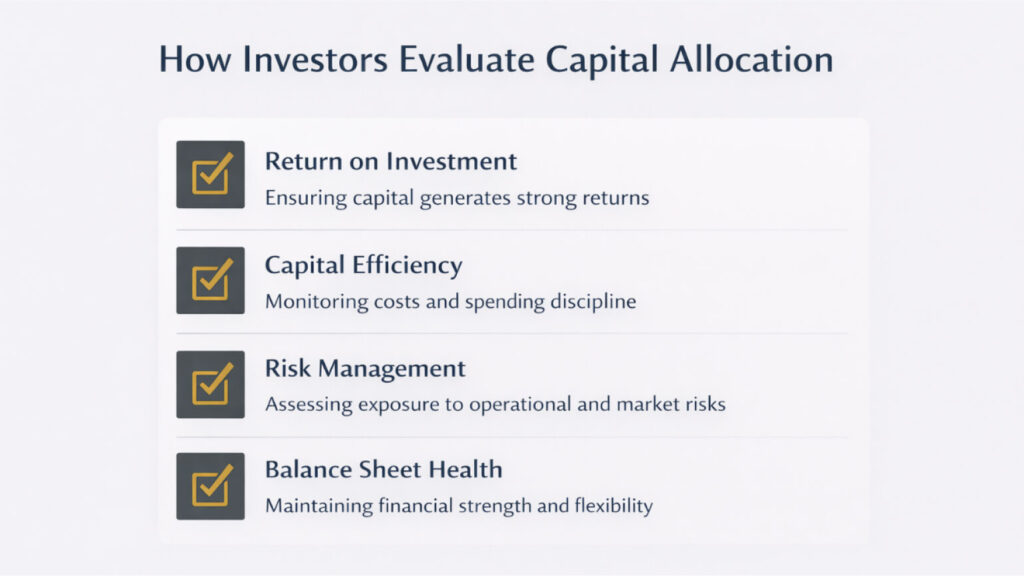 How Investors Evaluate Capital Allocation

Return on Investment
Ensuring capital generates strong returns

Capital Efficiency
Monitoring costs and spending discipline

Risk Management
Assessing exposure to operational and market risks

Balance Sheet Health
Maintaining financial strength and flexibility